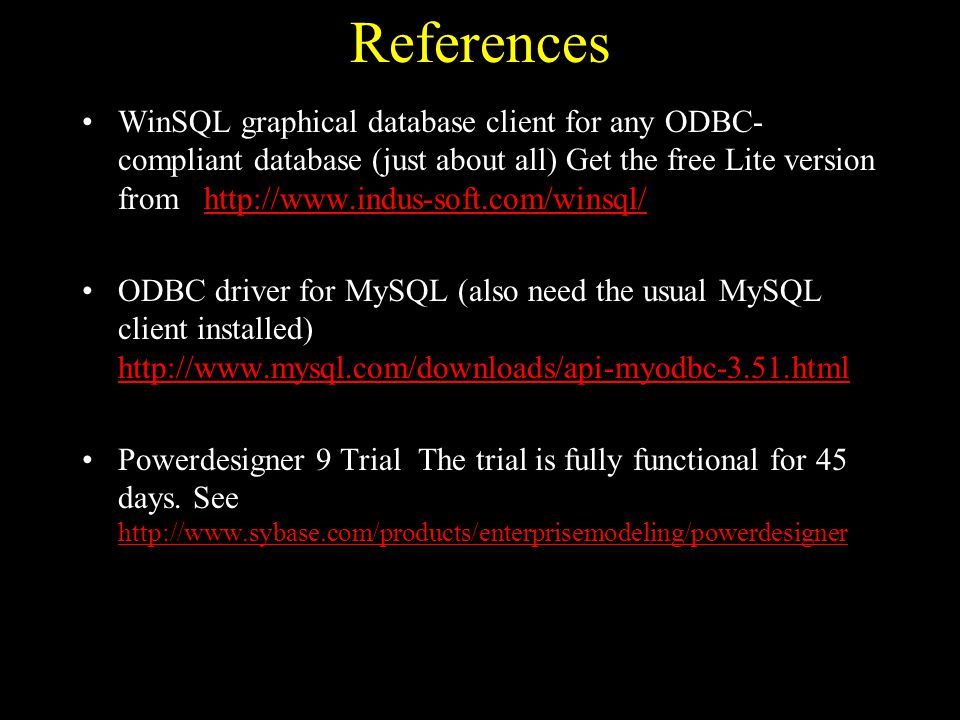 References

• WinSQL graphical database client for any ODBC-compliant database (just about all) Get the free Lite version from http://www.indus-soft.com/winsql/

• ODBC driver for MySQL (also need the usual MySQL client installed) http://www.mysql.com/downloads/api-myodbc-3.51.html

• Powerdesigner 9 Trial The trial is fully functional for 45 days. See http://www.sybase.com/products/enterprisemodeling/powerdesigner